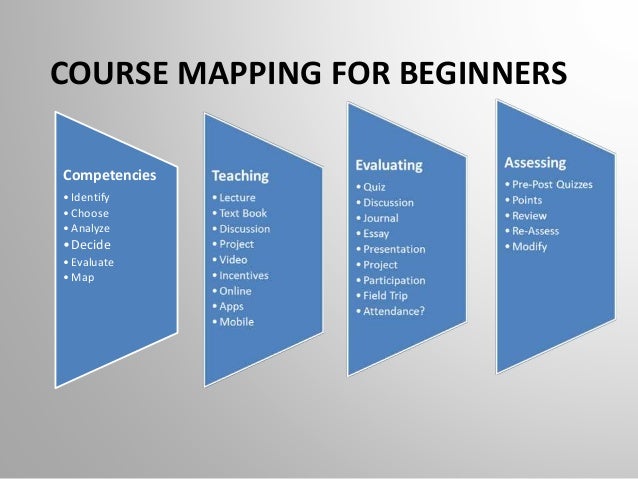 COURSE MAPPING FOR BEGINNERS

Competencies
• Identify
• Choose
• Analyze
• Decide
• Evaluate
• Map

Teaching
• Lecture
• Text Book
• Discussion
• Project
• Video
• Incentives
• Online
• Apps
• Mobile

Evaluating
• Quiz
• Discussion
• Journal
• Essay
• Presentation
• Project
• Participation
• Field Trip
• Attendance?

Assessing
• Pre-Post Quizzes
• Points
• Review
• Re-Assess
• Modify